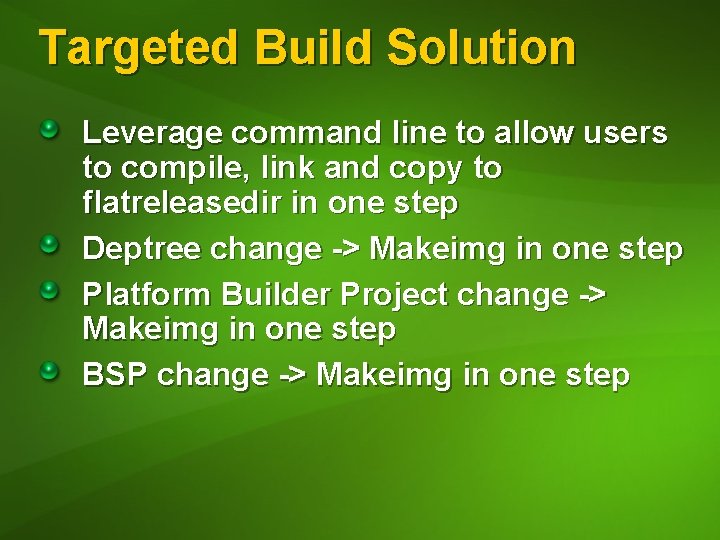 Targeted Build Solution

Leverage command line to allow users to compile, link and copy to flatreleasedir in one step

Deptree change -> Makeimg in one step

Platform Builder Project change -> Makeimg in one step

BSP change -> Makeimg in one step